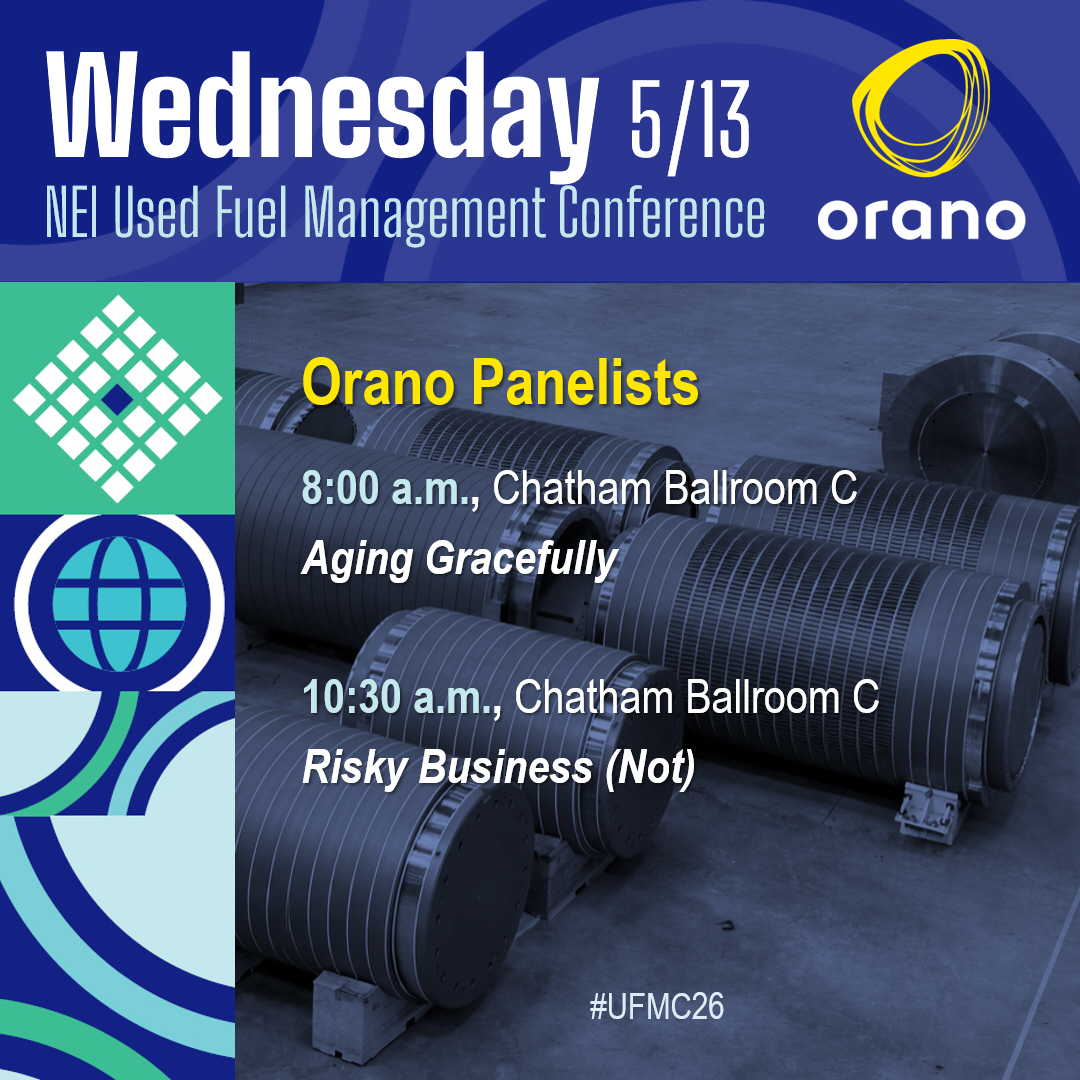 Wednesday 5/13
NEI Used Fuel Management Conference

orano

Orano Panelists

8:00 a.m., Chatham Ballroom C
Aging Gracefully

10:30 a.m., Chatham Ballroom C
Risky Business (Not)

#UFMC26